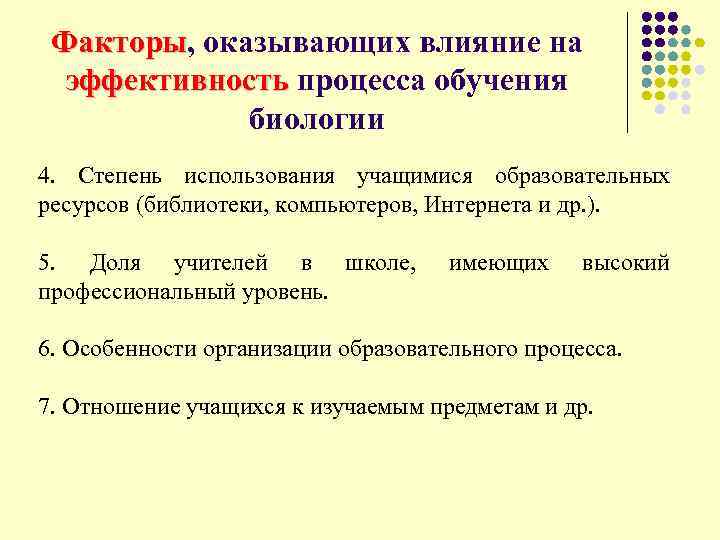 Факторы, оказывающих влияние на эффективность процесса обучения биологии

4. Степень использования учащимися образовательных ресурсов (библиотеки, компьютеров, Интернета и др.).

5. Доля учителей в школе, имеющих высокий профессиональный уровень.

6. Особенности организации образовательного процесса.

7. Отношение учащихся к изучаемым предметам и др.